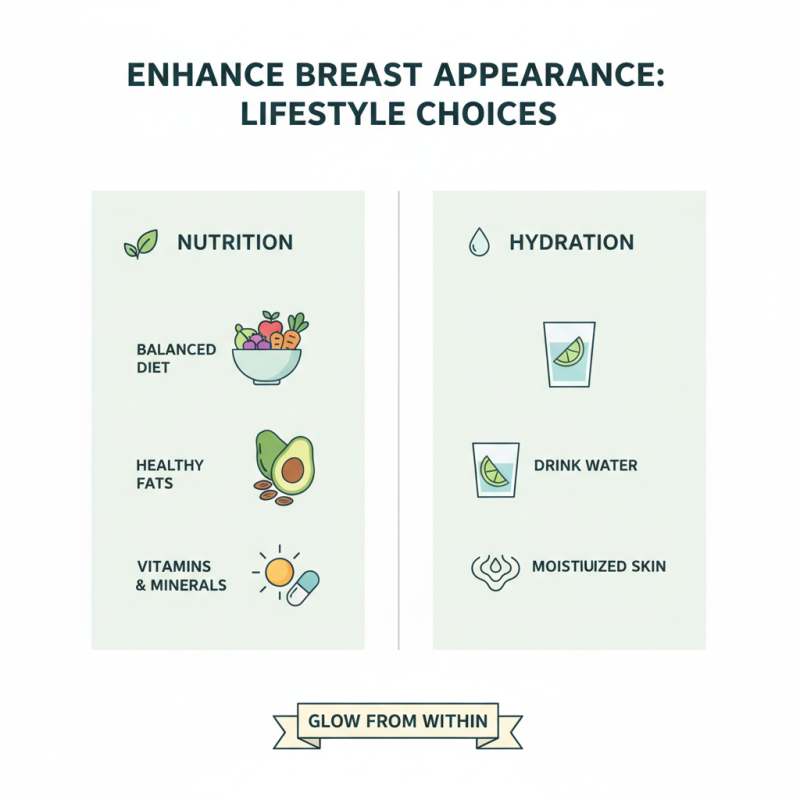 ENHANCE BREAST APPEARANCE: LIFESTYLE CHOICES

NUTRITION

BALANCED DIET

HEALTHY FATS

VITAMINS & MINERALS

HYDRATION

DRINK WATER

MOISTIUIZED SKIN

GLOW FROM WITHIN